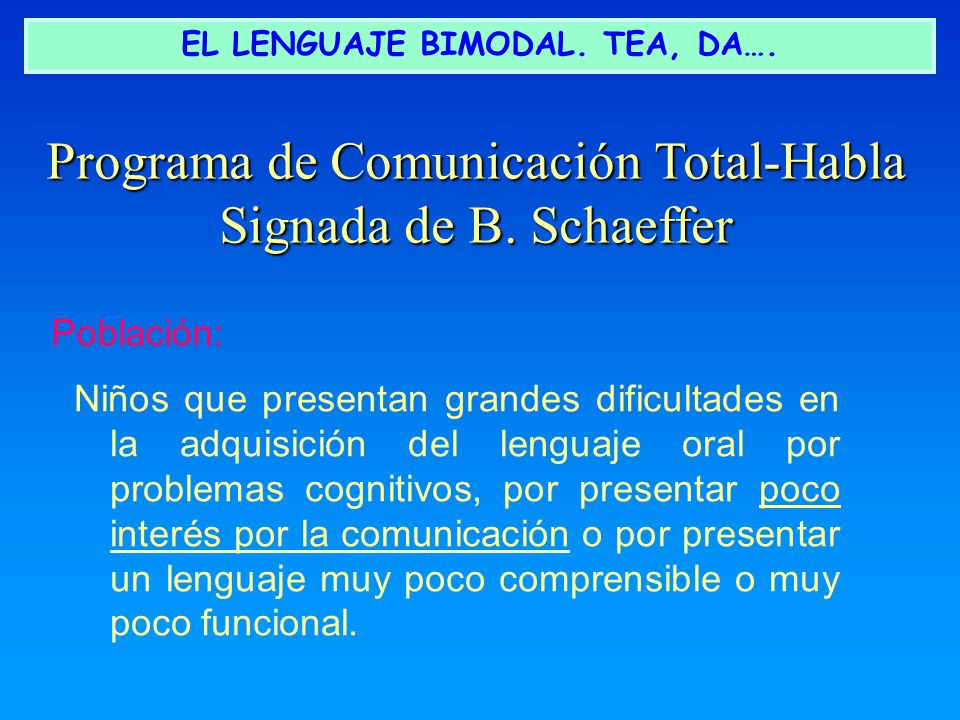 EL LENGUAJE BIMODAL. TEA, DA….

Programa de Comunicación Total-Habla Signada de B. Schaeffer

Población:

Niños que presentan grandes dificultades en la adquisición del lenguaje oral por problemas cognitivos, por presentar poco interés por la comunicación o por presentar un lenguaje muy poco comprensible o muy poco funcional.